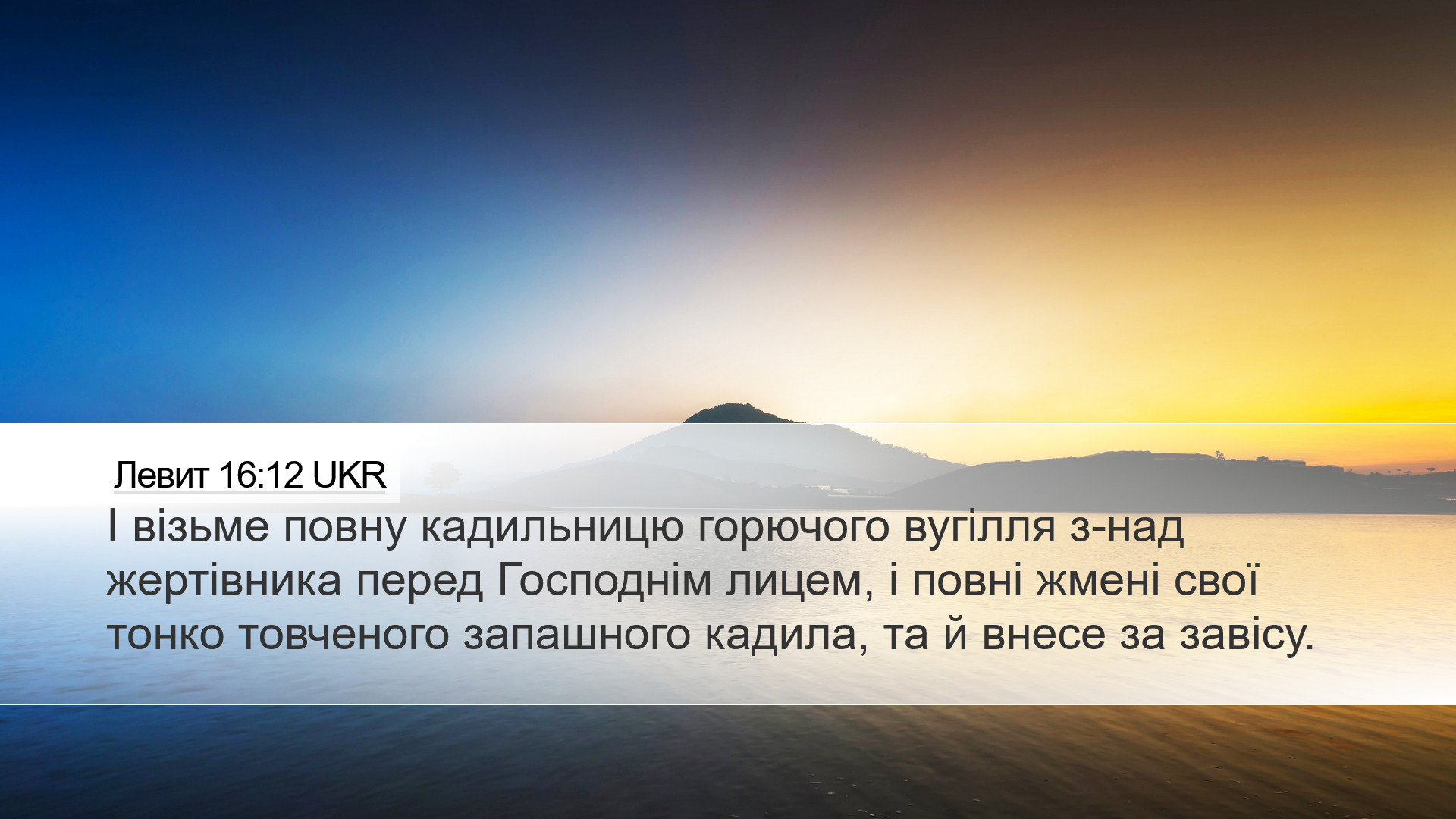 Левит 16:12 UKR

І візьме повну кадильницю горючого вугілля з-над жертівника перед Господнім лицем, і повні жмені свої тонко товченого запашного кадила, та й внесе за завісу.